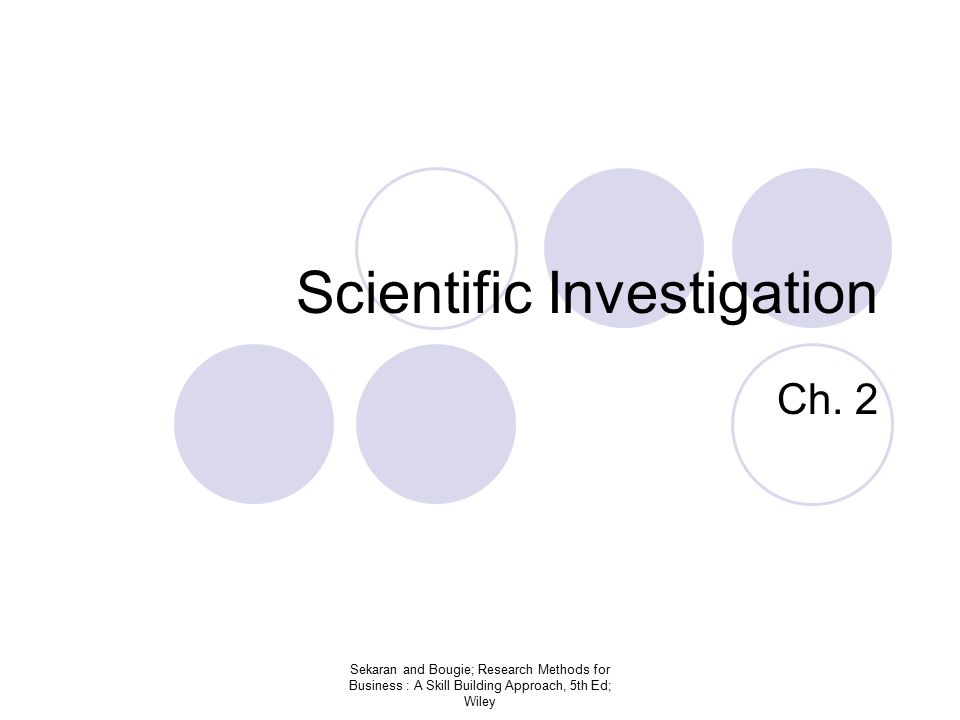 Scientific Investigation

Ch. 2

Sekaran and Bougie; Research Methods for Business : A Skill Building Approach, 5th Ed; Wiley